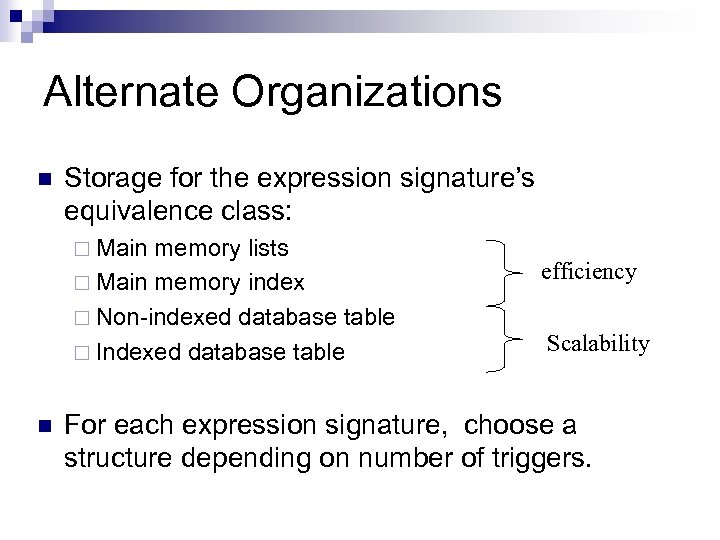 Alternate Organizations

Storage for the expression signature's equivalence class:

Main memory lists
Main memory index
Non-indexed database table
Indexed database table

efficiency

Scalability

For each expression signature, choose a structure depending on number of triggers.